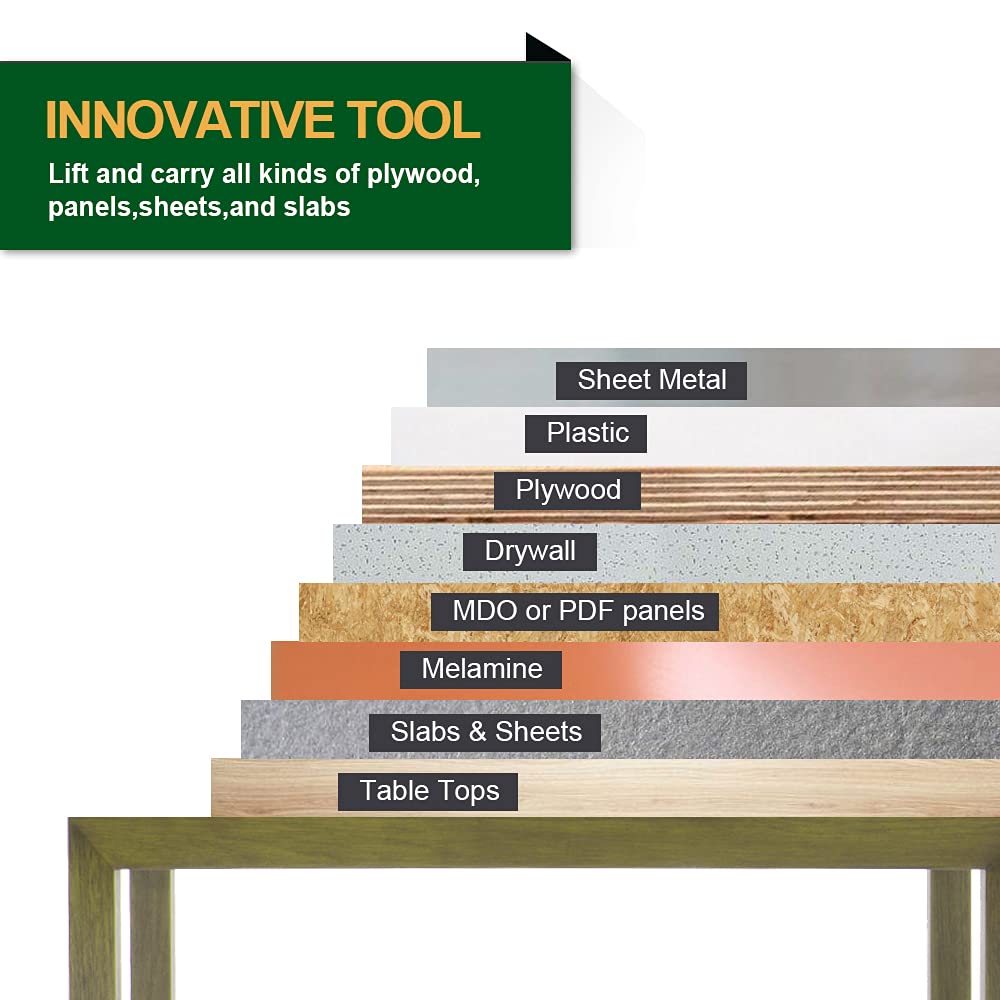 INNOVATIVE TOOL
Lift and carry all kinds of plywood, panels,sheets,and slabs

Sheet Metal
Plastic
Plywood
Drywall
MDO or PDF panels
Melamine
Slabs & Sheets
Table Tops